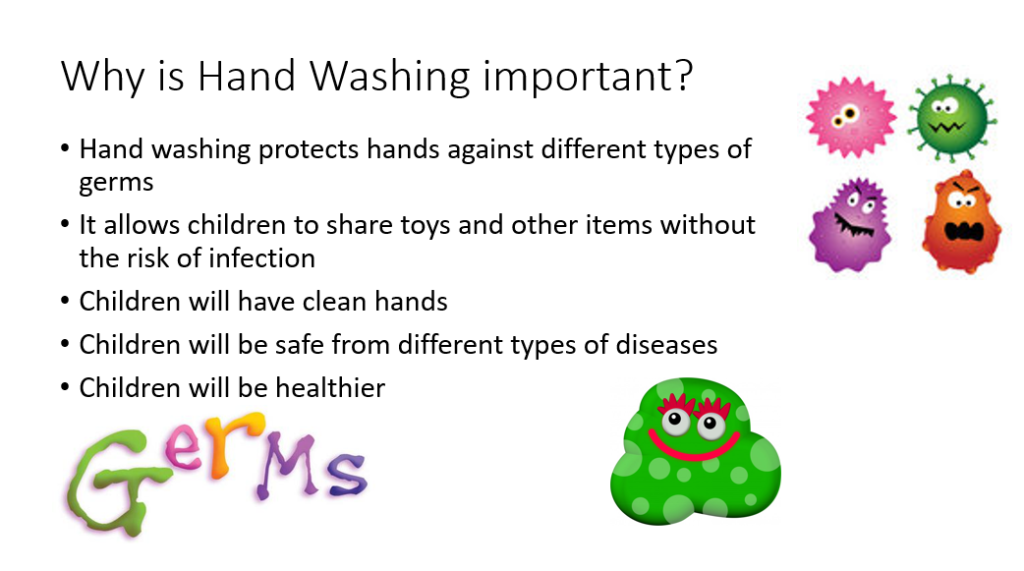 Why is Hand Washing important?

• Hand washing protects hands against different types of germs
• It allows children to share toys and other items without the risk of infection
• Children will have clean hands
• Children will be safe from different types of diseases
• Children will be healthier

GerMs